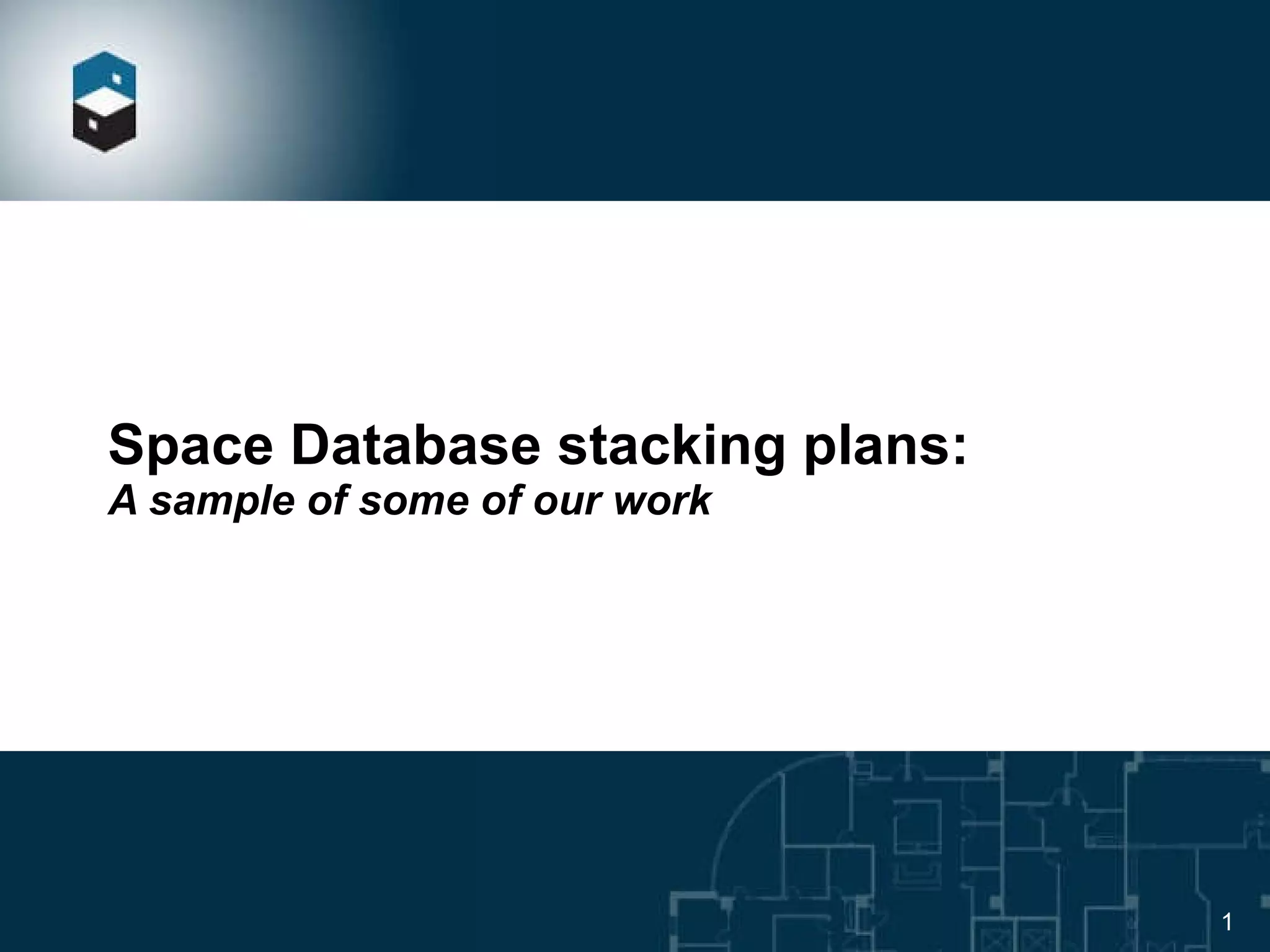 Space Database stacking plans:
A sample of some of our work

1